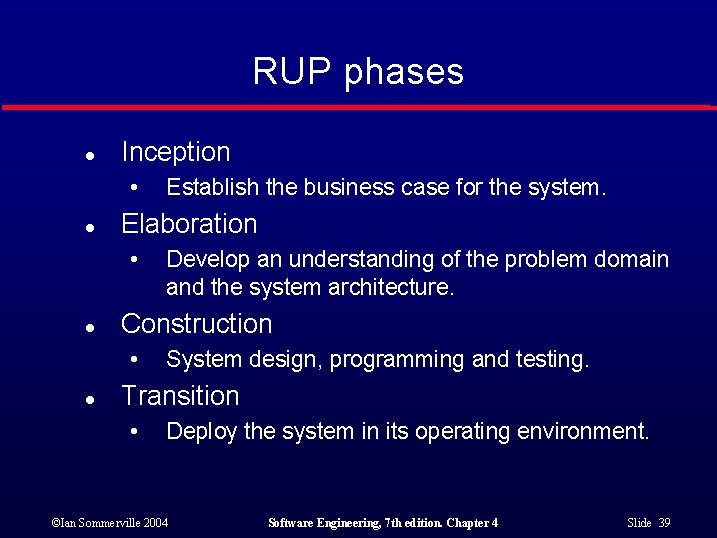 RUP phases

- Inception
  - Establish the business case for the system.
- Elaboration
  - Develop an understanding of the problem domain and the system architecture.
- Construction
  - System design, programming and testing.
- Transition
  - Deploy the system in its operating environment.

©Ian Sommerville 2004 Software Engineering, 7th edition. Chapter 4 Slide 39